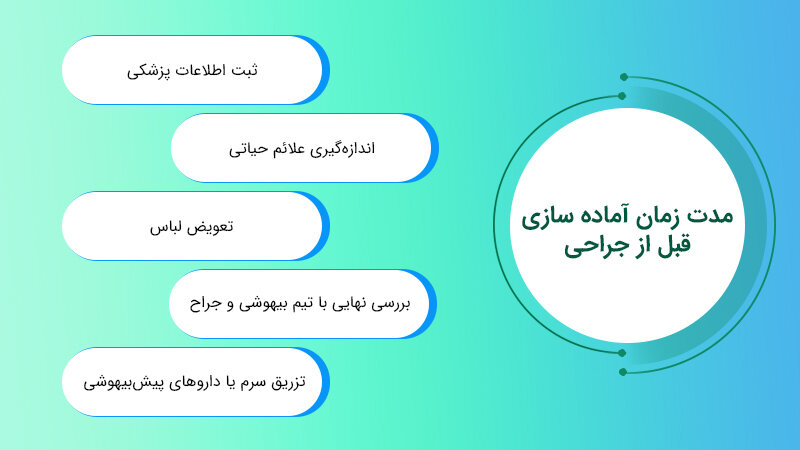 مدت زمان آماده سازی قبل از جراحی

ثبت اطلاعات پزشکی

اندازه‌گیری علائم حیاتی

تعویض لباس

بررسی نهایی با تیم بیهوشی و جراح

تزریق سرم یا داروهای پیش‌بیهوشی